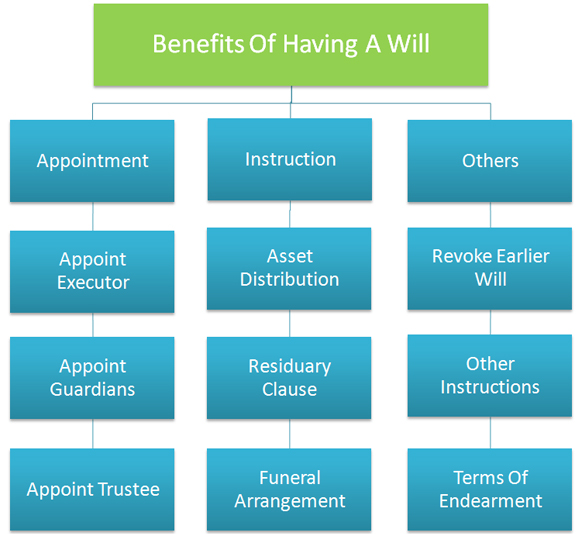 Benefits Of Having A Will

Appointment

Appoint Executor

Appoint Guardians

Appoint Trustee

Instruction

Asset Distribution

Residuary Clause

Funeral Arrangement

Others

Revoke Earlier Will

Other Instructions

Terms Of Endearment